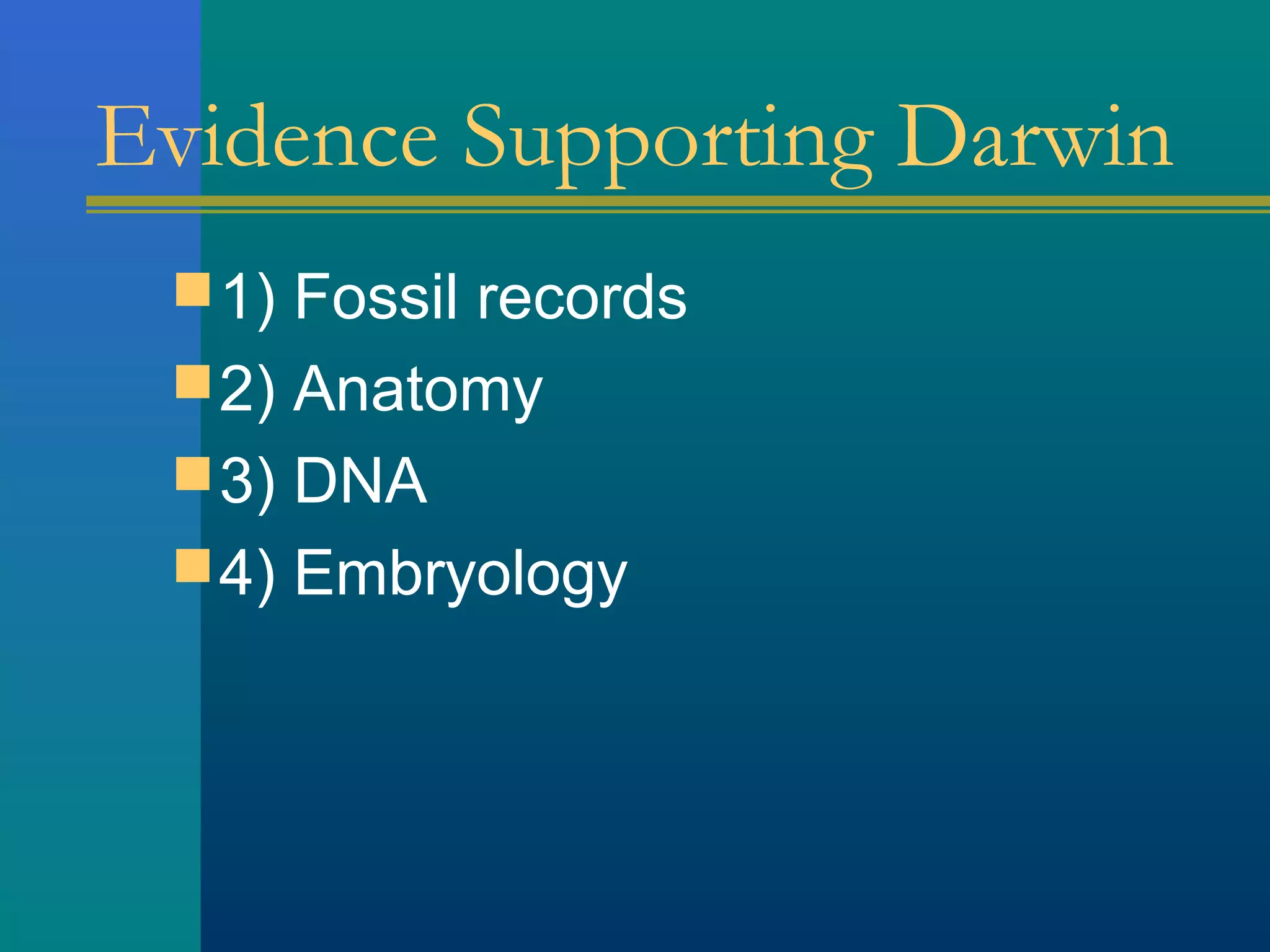 Evidence Supporting Darwin

1) Fossil records
2) Anatomy
3) DNA
4) Embryology